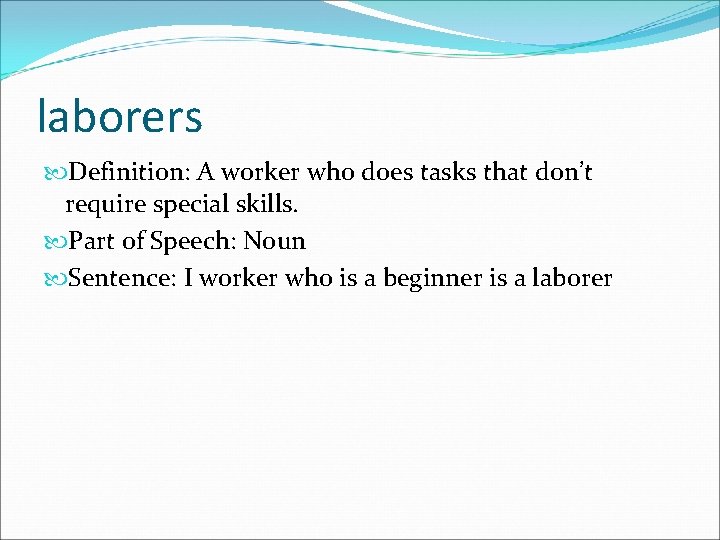 laborers

Definition: A worker who does tasks that don’t require special skills.

Part of Speech: Noun

Sentence: I worker who is a beginner is a laborer